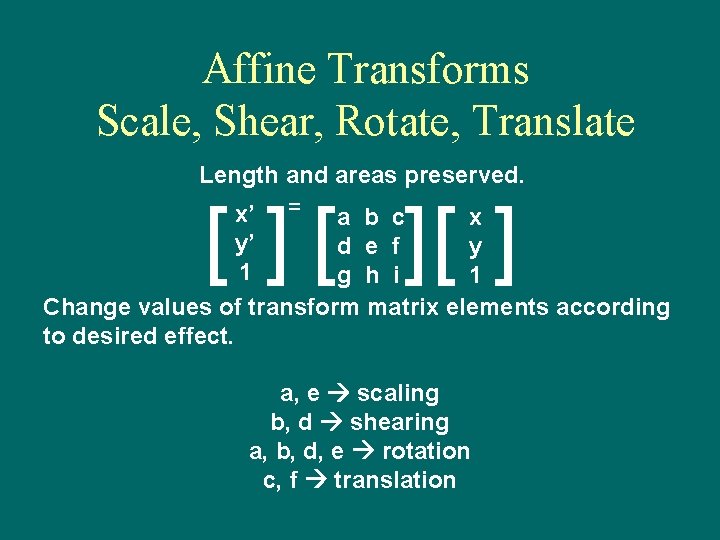 Affine Transforms
Scale, Shear, Rotate, Translate

Length and areas preserved.

$\begin{bmatrix} x' \\ y' \\ 1 \end{bmatrix} = \begin{bmatrix} a & b & c \\ d & e & f \\ g & h & i \end{bmatrix} \begin{bmatrix} x \\ y \\ 1 \end{bmatrix}$

Change values of transform matrix elements according to desired effect.

a, e → scaling
b, d → shearing
a, b, d, e → rotation
c, f → translation